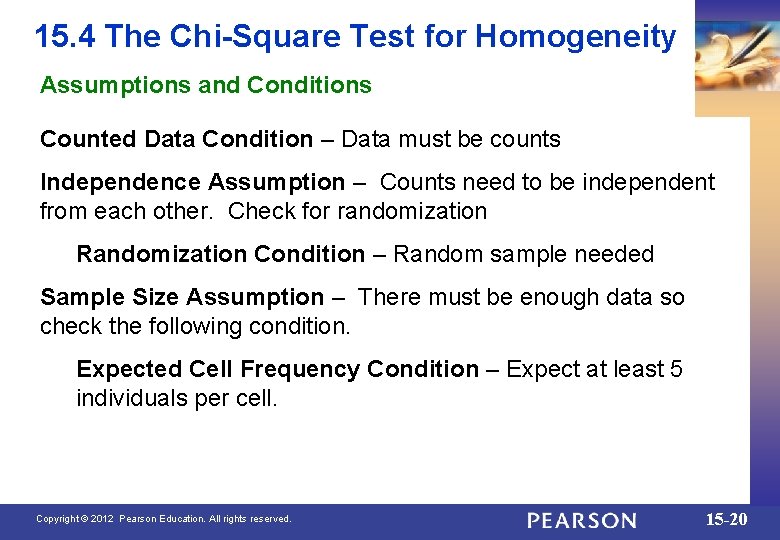 15.4 The Chi-Square Test for Homogeneity

Assumptions and Conditions

Counted Data Condition – Data must be counts

Independence Assumption – Counts need to be independent from each other. Check for randomization

Randomization Condition – Random sample needed

Sample Size Assumption – There must be enough data so check the following condition.

Expected Cell Frequency Condition – Expect at least 5 individuals per cell.

Copyright © 2012 Pearson Education. All rights reserved.

PEARSON

15-20